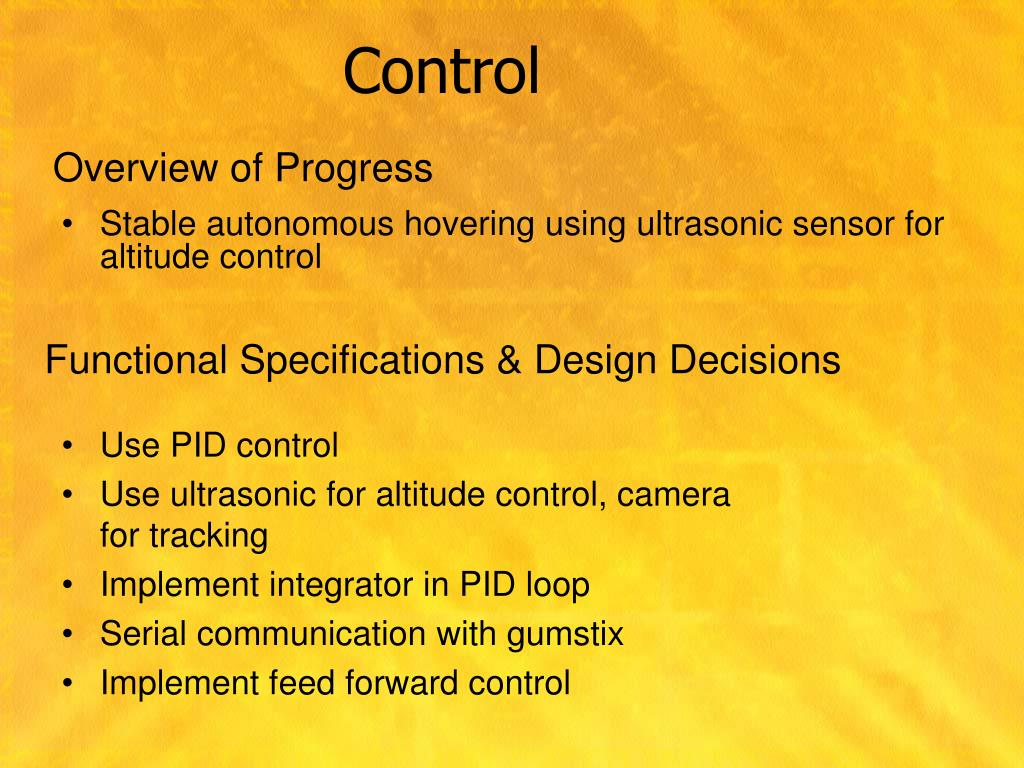 Control

Overview of Progress

• Stable autonomous hovering using ultrasonic sensor for altitude control

Functional Specifications & Design Decisions

• Use PID control
• Use ultrasonic for altitude control, camera for tracking
• Implement integrator in PID loop
• Serial communication with gumstix
• Implement feed forward control